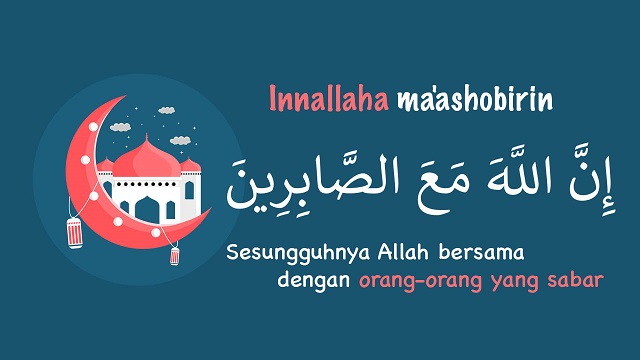 Innallaha ma'ashobirin

إِنَّ اللَّهَ مَعَ الصَّابِرِينَ

Sesungguhnya Allah bersama dengan orang-orang yang sabar